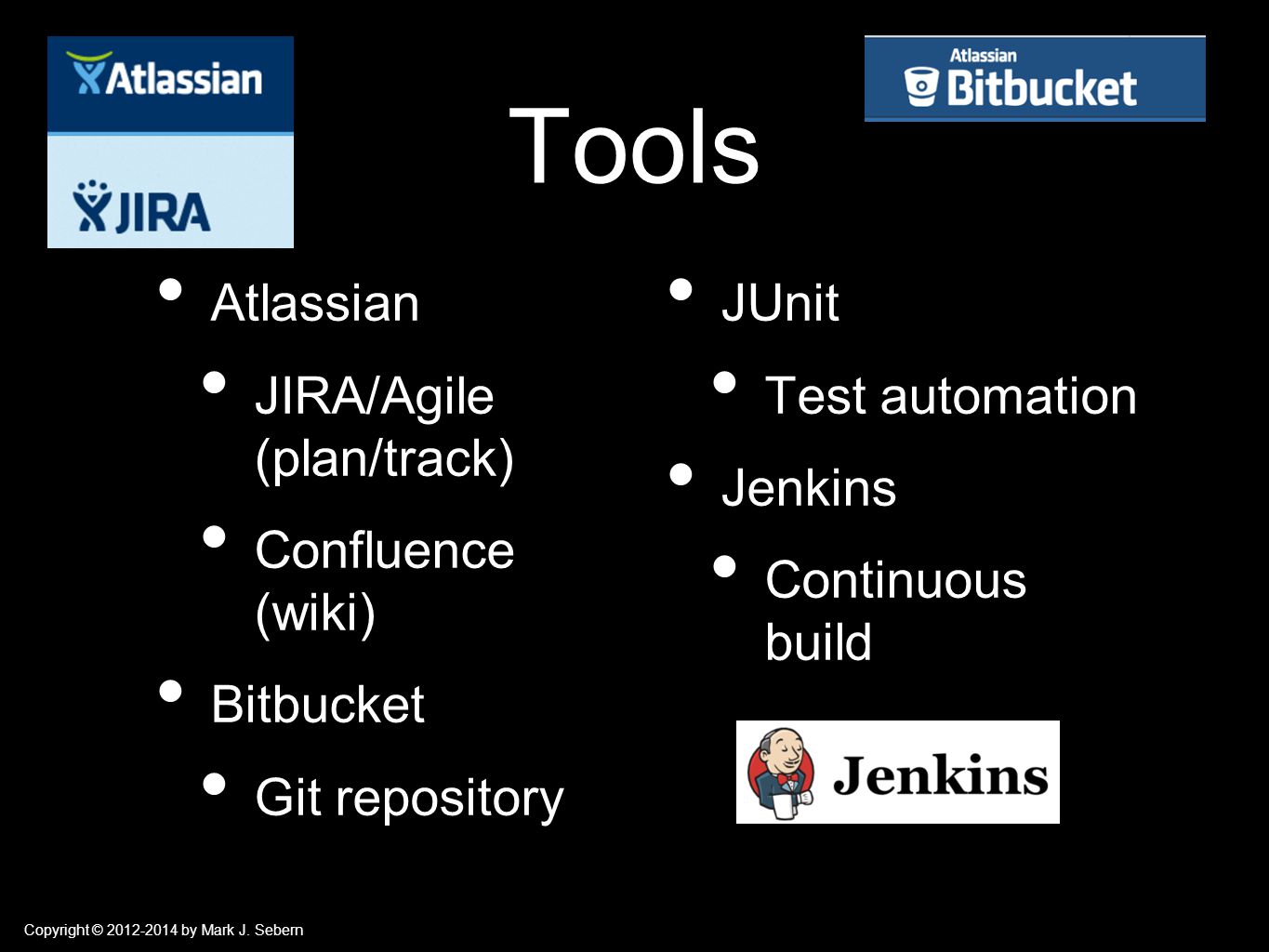 Atlassian

JIRA

Atlassian
Bitbucket

Tools

- Atlassian
  - JIRA/Agile (plan/track)
  - Confluence (wiki)
- Bitbucket
  - Git repository

- JUnit
  - Test automation
- Jenkins
  - Continuous build

Jenkins

Copyright © 2012-2014 by Mark J. Sebern